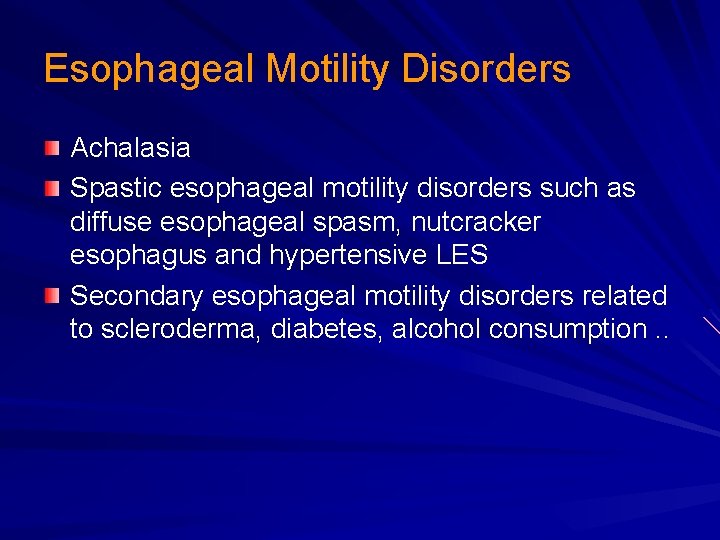 Esophageal Motility Disorders

Achalasia

Spastic esophageal motility disorders such as diffuse esophageal spasm, nutcracker esophagus and hypertensive LES

Secondary esophageal motility disorders related to scleroderma, diabetes, alcohol consumption ..